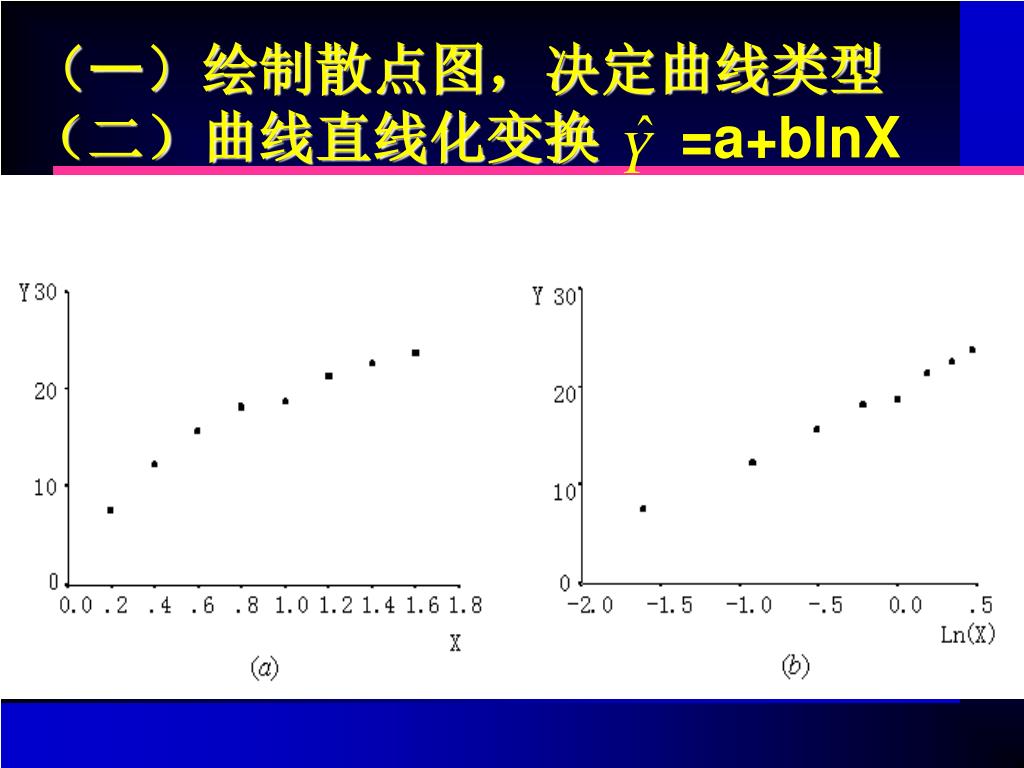 （一）绘制散点图，决定曲线类型
（二）曲线直线化变换 $\hat{Y}$ =a+blnX

Y 30
20
10
0
0.0 .2 .4 .6 .8 1.0 1.2 1.4 1.6 1.8
X
(a)

Y 30
20
10
0
-2.0 -1.5 -1.0 -.5 0.0 .5
Ln(X)
(b)